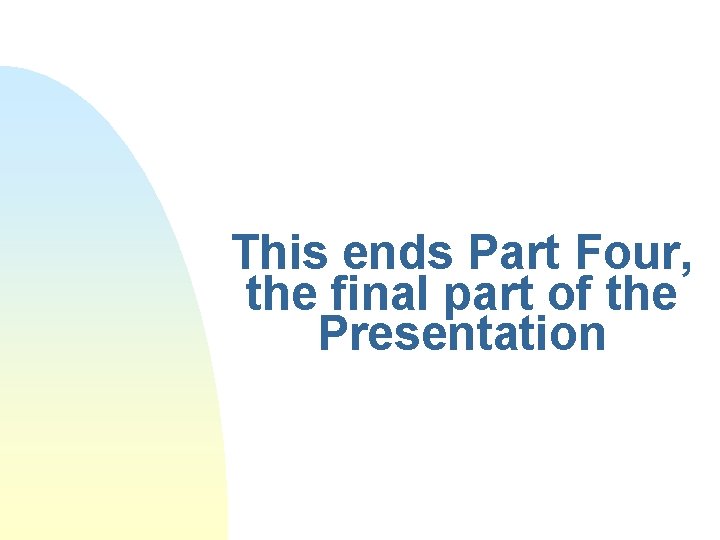 This ends Part Four, the final part of the Presentation